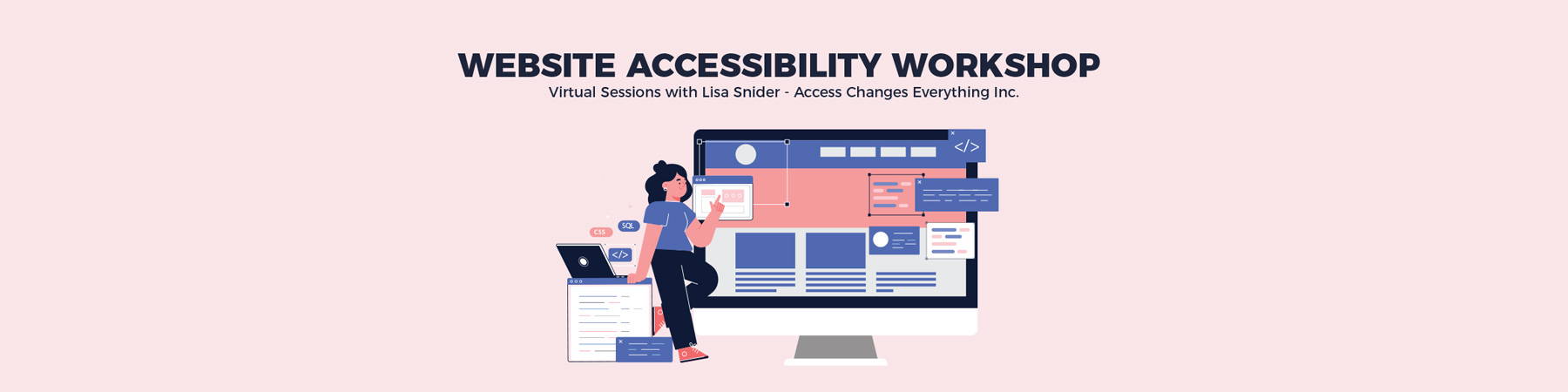 WEBSITE ACCESSIBILITY WORKSHOP
Virtual Sessions with Lisa Snider - Access Changes Everything Inc.

</>
CSS
SQL
</>